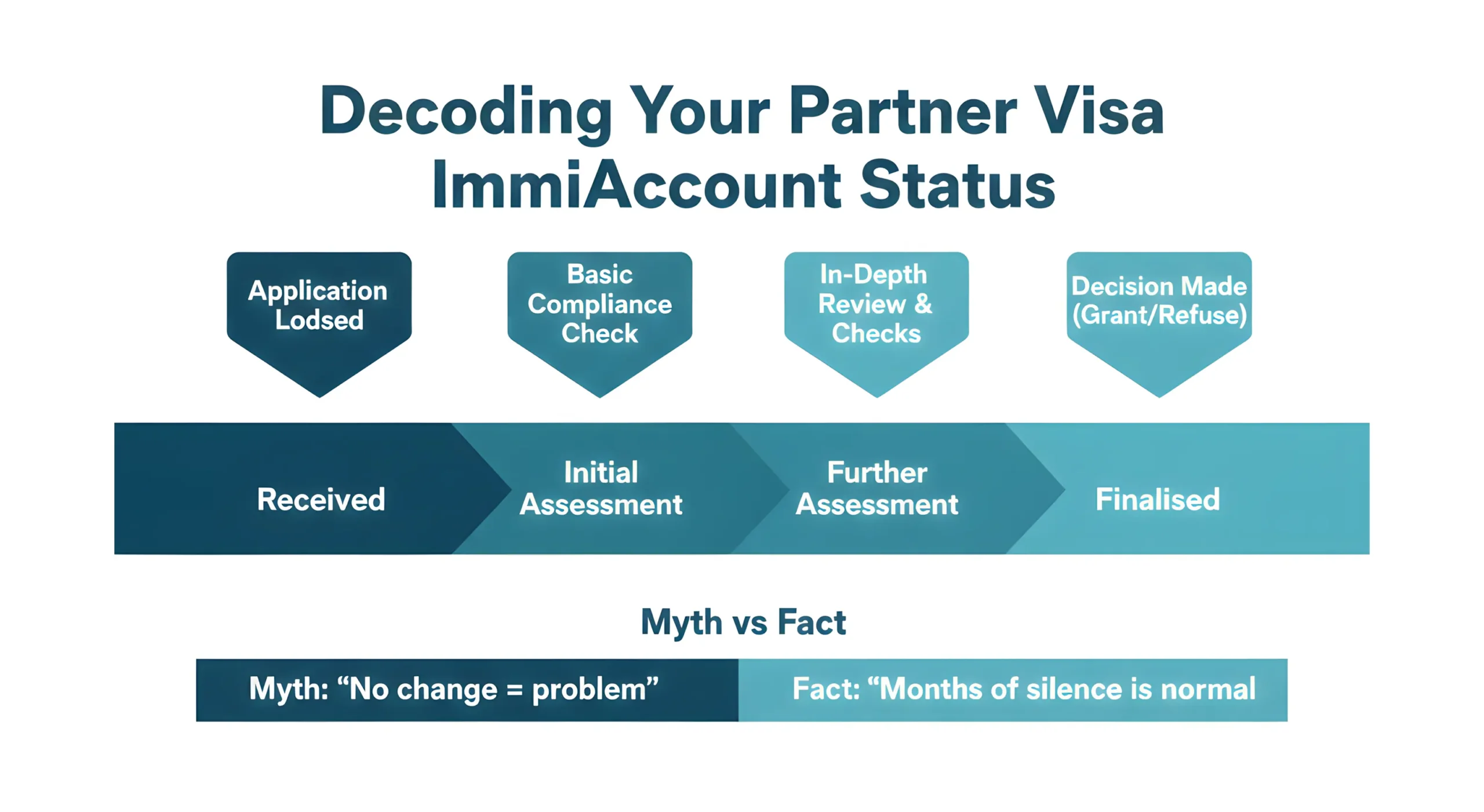 Decoding Your Partner Visa ImmiAccount Status

Application Lodsed

Basic Compliance Check

In-Depth Review & Checks

Decision Made (Grant/Refuse)

Received

Initial Assessment

Further Assessment

Finalised

Myth vs Fact

Myth: “No change = problem”

Fact: “Months of silence is normal